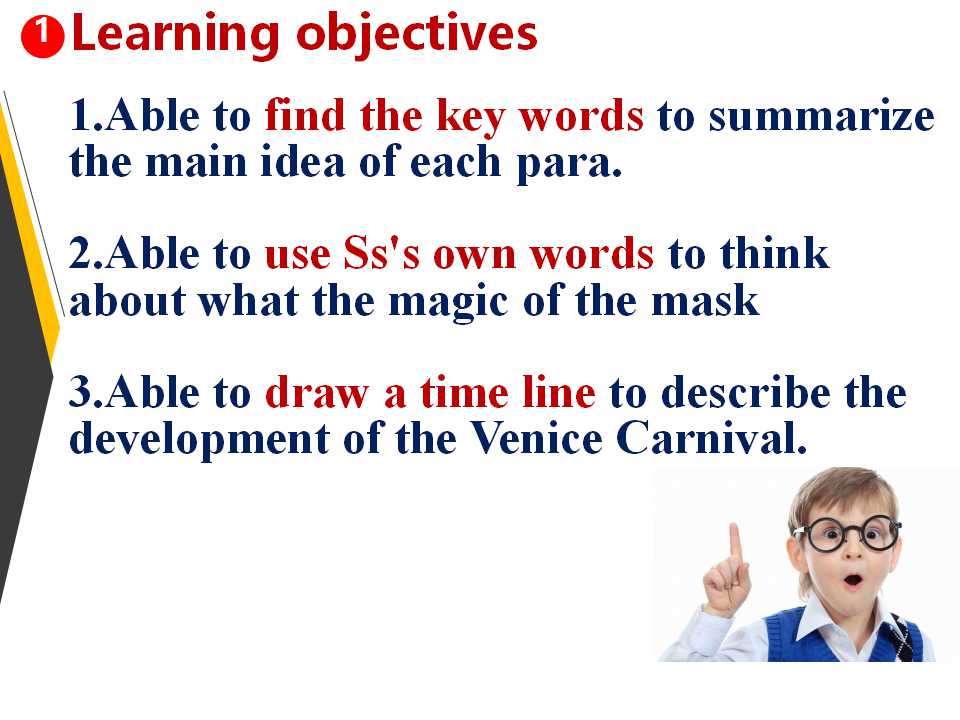 1 Learning objectives

1.Able to find the key words to summarize the main idea of each para.

2.Able to use Ss's own words to think about what the magic of the mask

3.Able to draw a time line to describe the development of the Venice Carnival.